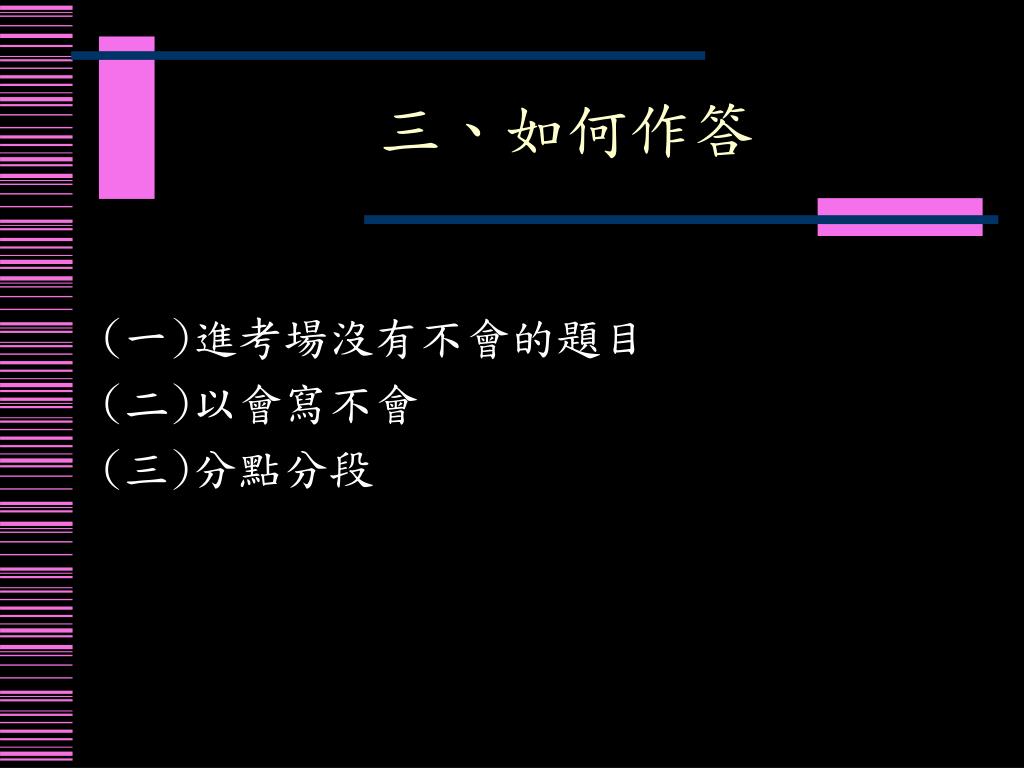 三、如何作答

(一)進考場沒有不會的題目
(二)以會寫不會
(三)分點分段